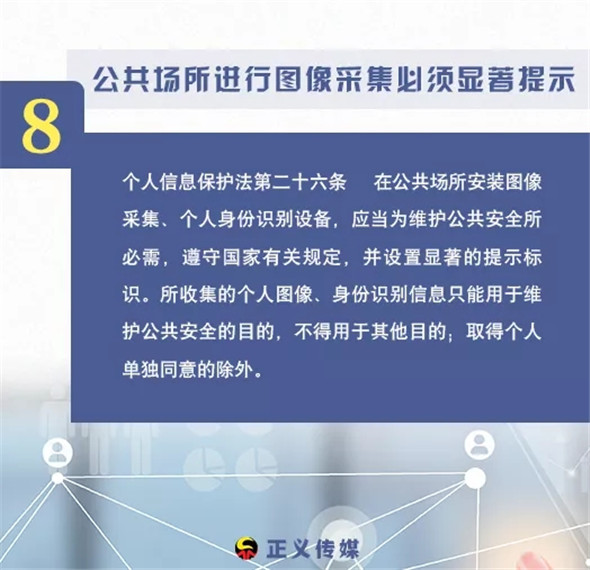 8

公共场所进行图像采集必须显著提示

个人信息保护法第二十六条　在公共场所安装图像采集、个人身份识别设备，应当为维护公共安全所必需，遵守国家有关规定，并设置显著的提示标识。所收集的个人图像、身份识别信息只能用于维护公共安全的目的，不得用于其他目的；取得个人单独同意的除外。

正义传媒